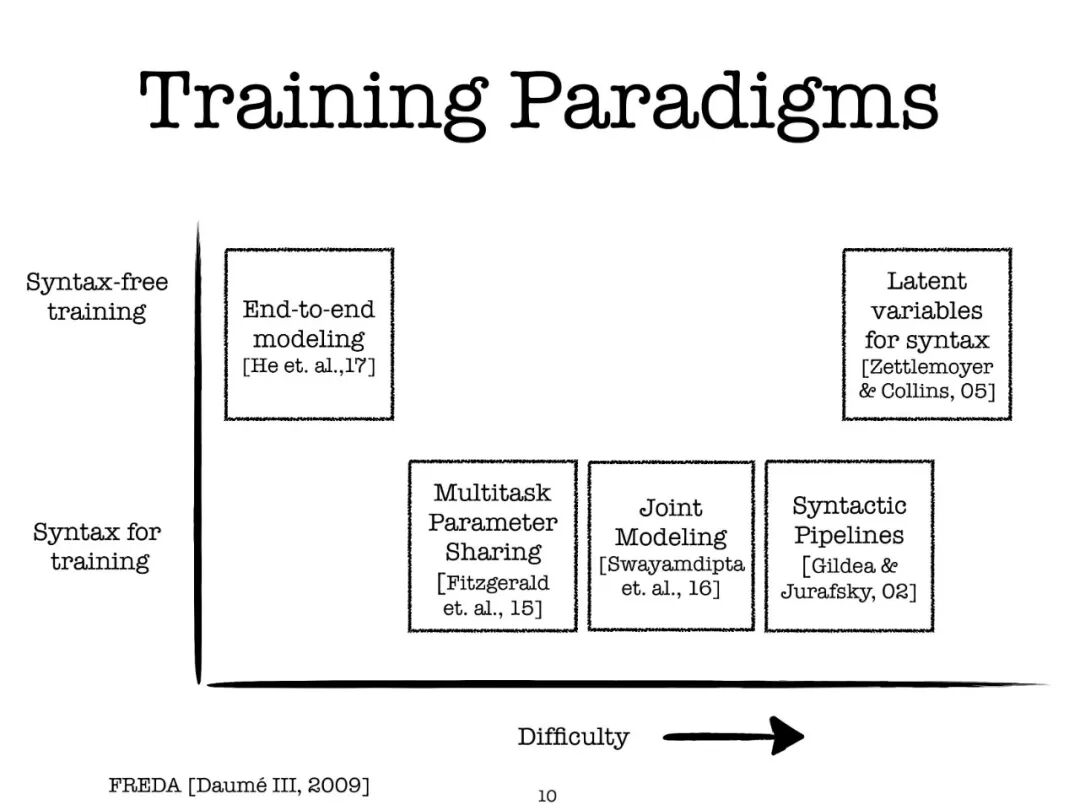 Training Paradigms

Syntax-free training

End-to-end modeling [He et. al.,17]

Latent variables for syntax [Zettlemoyer & Collins, 05]

Syntax for training

Multitask Parameter Sharing [Fitzgerald et. al., 15]

Joint Modeling [Swayamdipta et. al., 16]

Syntactic Pipelines [Gildea & Jurafsky, 02]

Difficulty

FREDA [Daumé III, 2009]

10